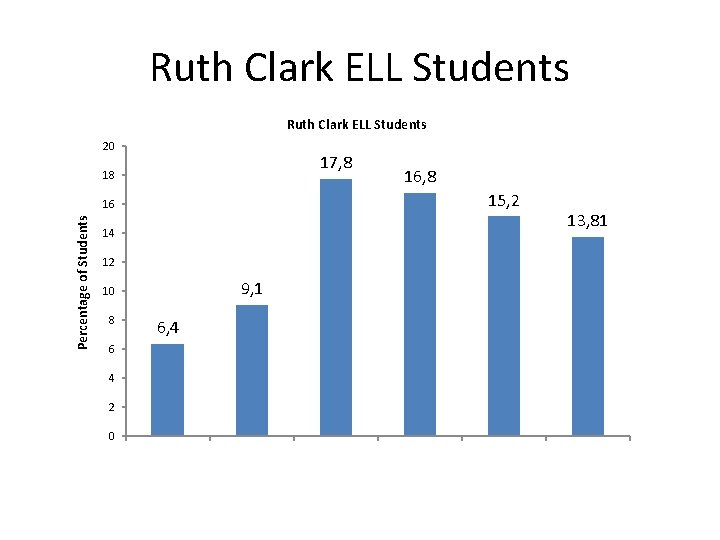 Ruth Clark ELL Students

Ruth Clark ELL Students

Percentage of Students

20
18
16
14
12
10
8
6
4
2
0

6,4
9,1
17,8
16,8
15,2
13,81